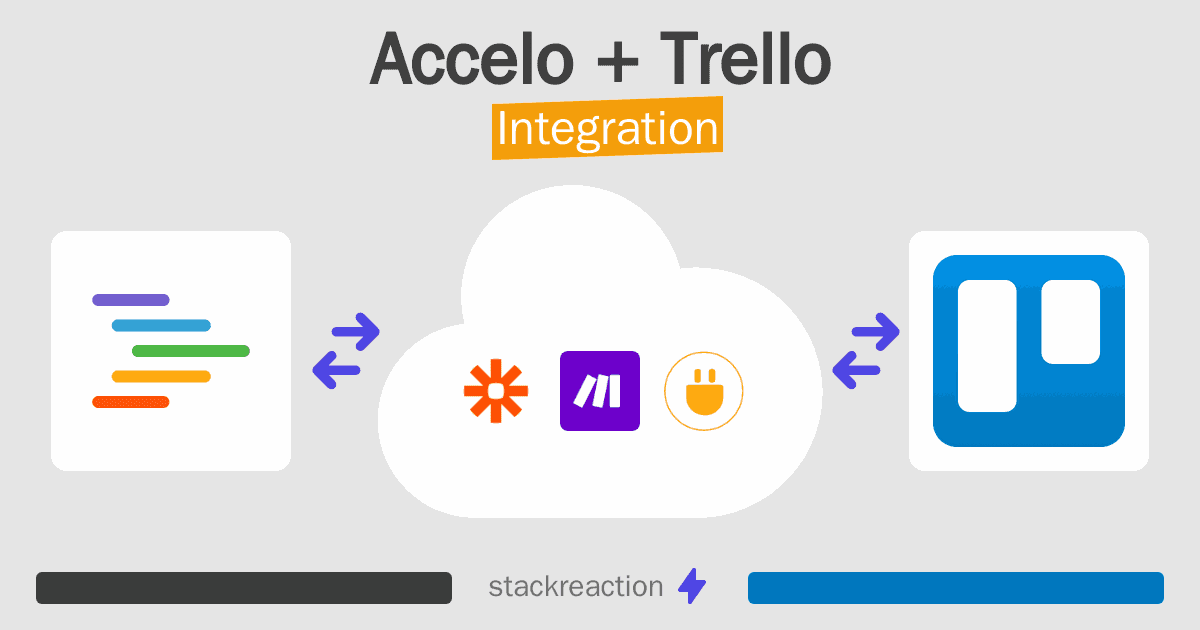 Accelo + Trello
Integration

stackreaction